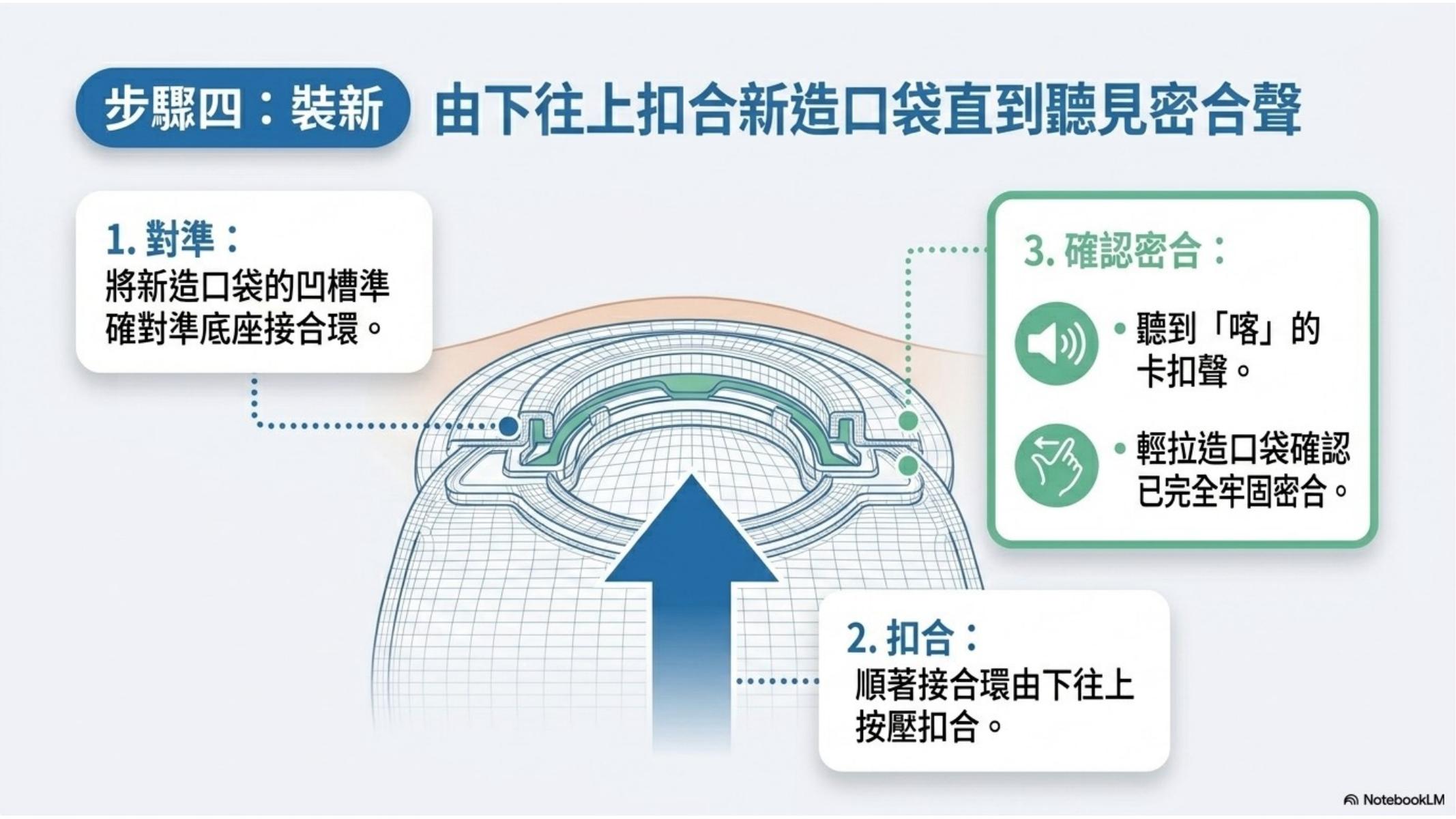 步驟四：裝新 由下往上扣合新造口袋直到聽見密合聲

1.對準：
將新造口袋的凹槽準確對準底座接合環。

3.確認密合：

• 聽到「喀」的卡扣聲。

• 輕拉造口袋確認已完全牢固密合。

2.扣合：
順著接合環由下往上按壓扣合。

NotebookLM